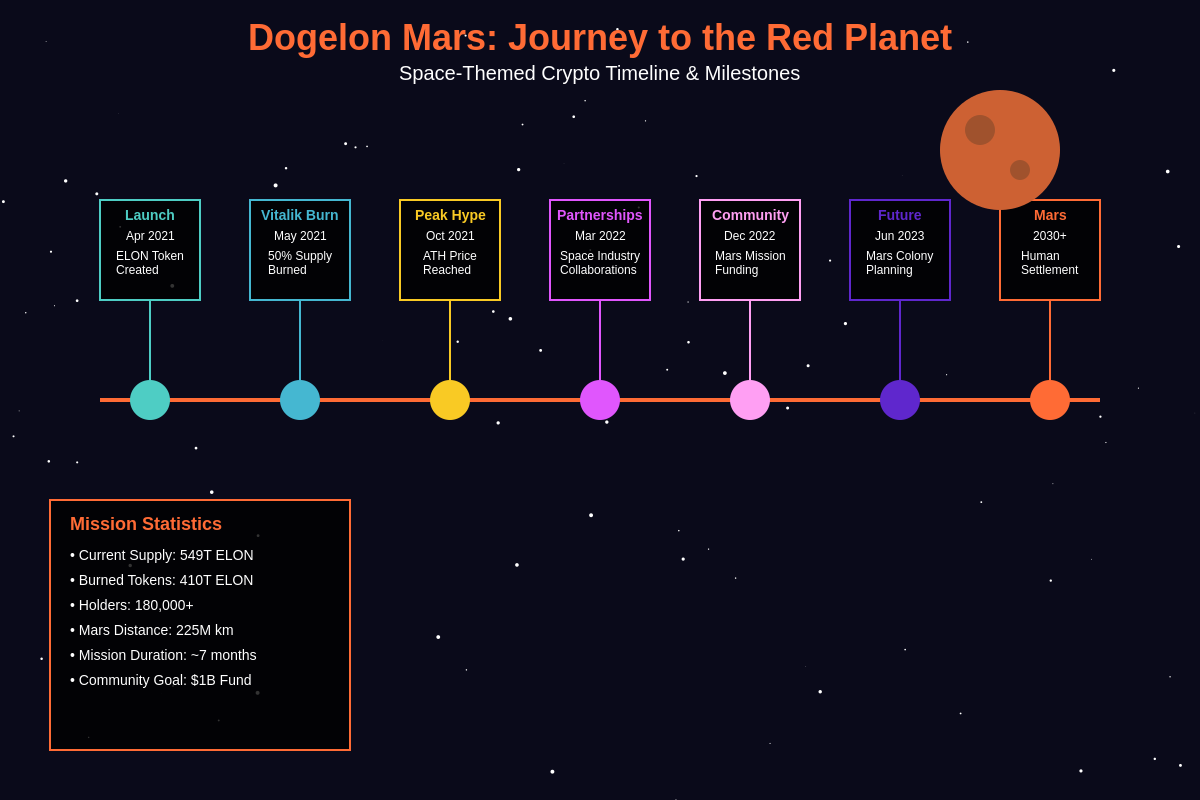 Dogelon Mars: Journey to the Red Planet
Space-Themed Crypto Timeline & Milestones

Launch
Apr 2021
ELON Token Created

Vitalik Burn
May 2021
50% Supply Burned

Peak Hype
Oct 2021
ATH Price Reached

Partnerships
Mar 2022
Space Industry Collaborations

Community
Dec 2022
Mars Mission Funding

Future
Jun 2023
Mars Colony Planning

Mars
2030+
Human Settlement

Mission Statistics
• Current Supply: 549T ELON
• Burned Tokens: 410T ELON
• Holders: 180,000+
• Mars Distance: 225M km
• Mission Duration: ~7 months
• Community Goal: $1B Fund